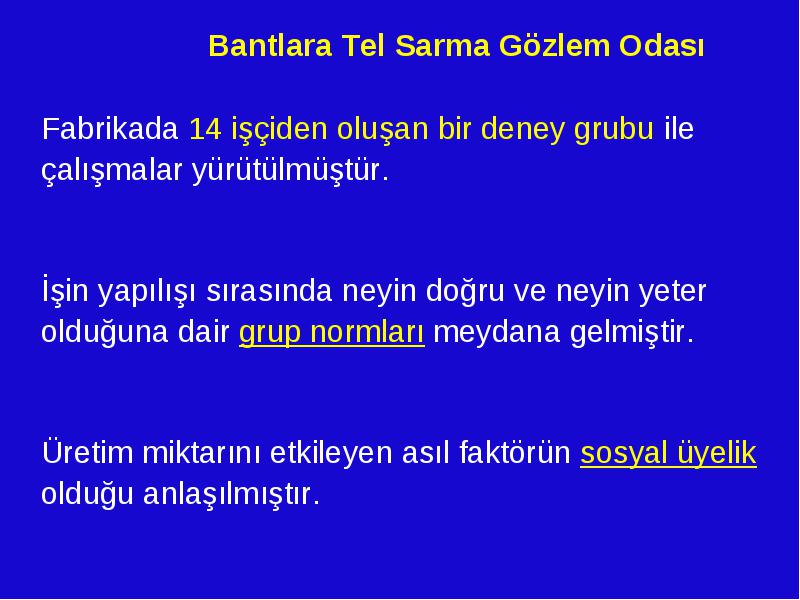 Bantlara Tel Sarma Gözlem Odası

Fabrikada 14 işçiden oluşan bir deney grubu ile çalışmalar yürütülmüştür.

İşin yapılışı sırasında neyin doğru ve neyin yeter olduğuna dair grup normları meydana gelmiştir.

Üretim miktarını etkileyen asıl faktörün sosyal üyelik olduğu anlaşılmıştır.